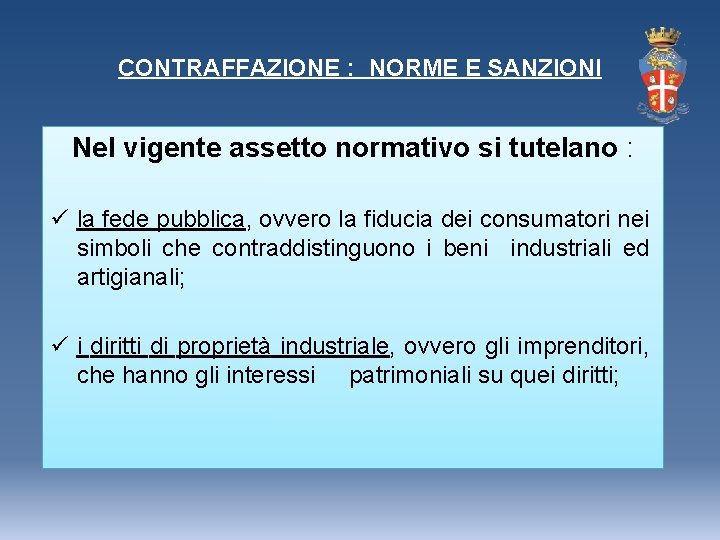 CONTRAFFAZIONE : NORME E SANZIONI

Nel vigente assetto normativo si tutelano :

✓ la fede pubblica, ovvero la fiducia dei consumatori nei simboli che contraddistinguono i beni industriali ed artigianali;

✓ i diritti di proprietà industriale, ovvero gli imprenditori, che hanno gli interessi patrimoniali su quei diritti;